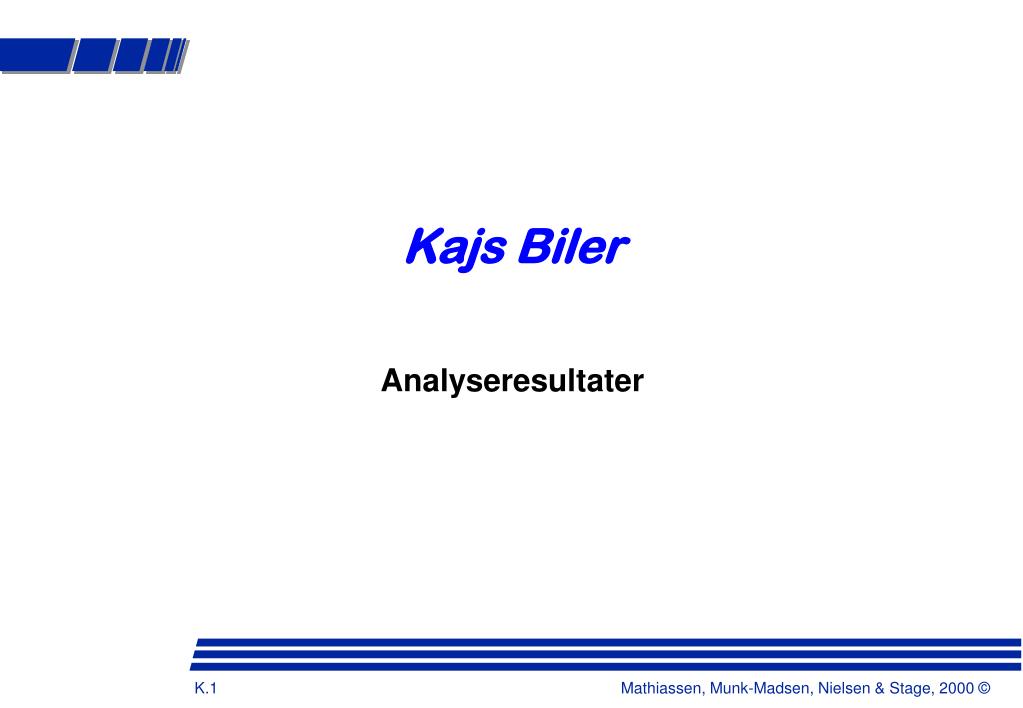 Kajs Biler

Analyseresultater

K.1

Mathiassen, Munk-Madsen, Nielsen & Stage, 2000 ©